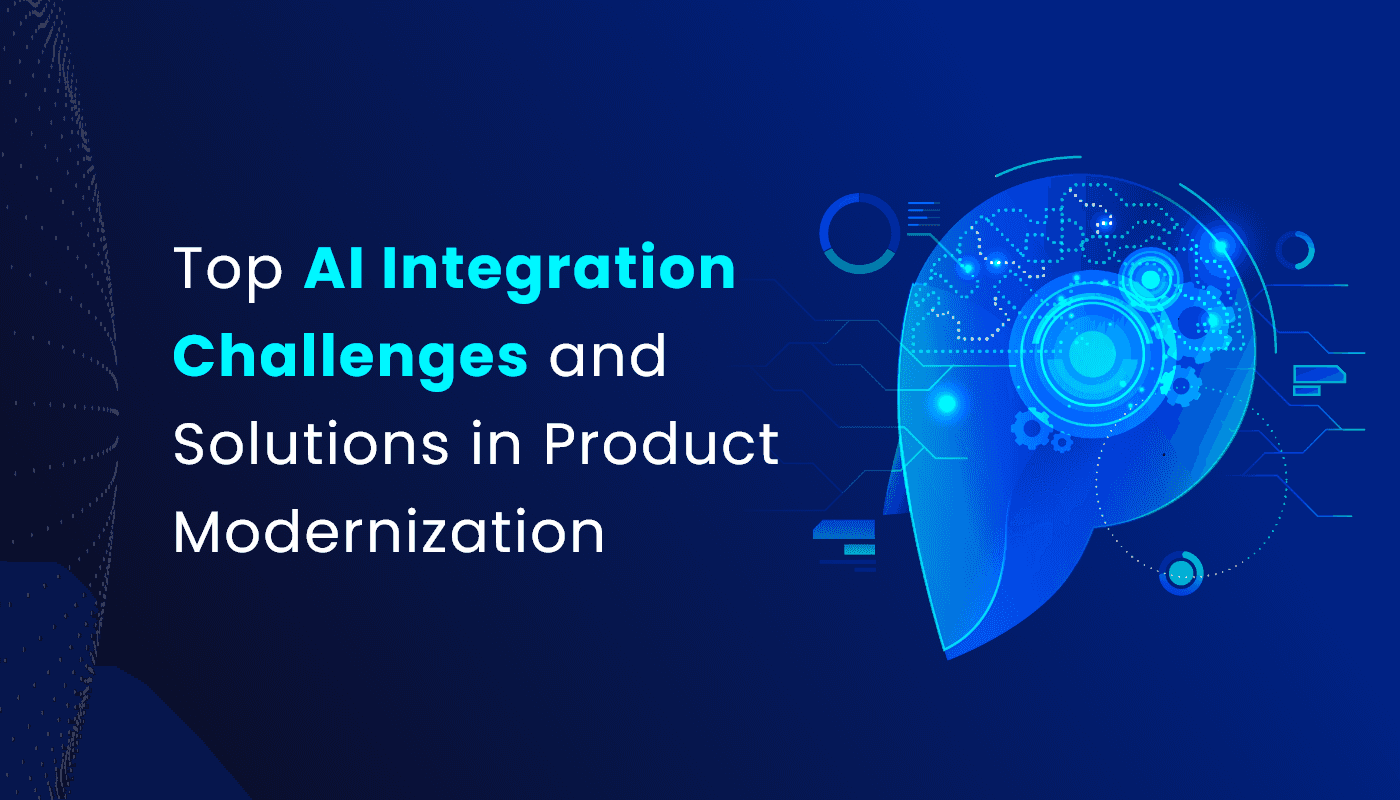 Top AI Integration Challenges and Solutions in Product Modernization